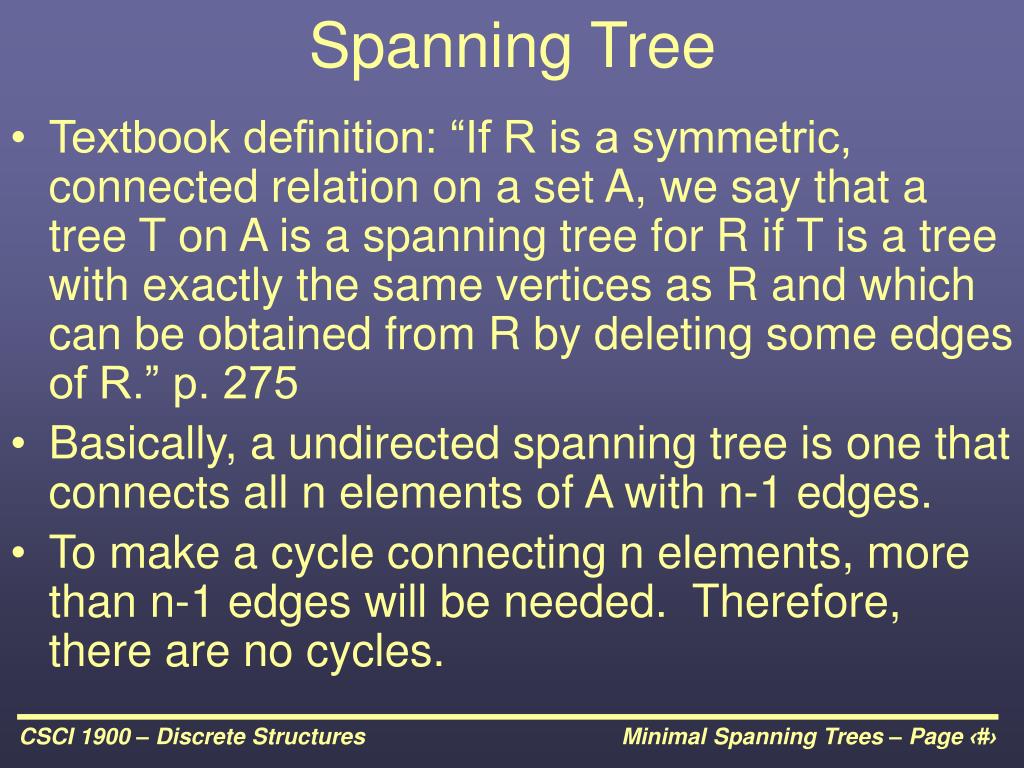 Spanning Tree

• Textbook definition: “If R is a symmetric, connected relation on a set A, we say that a tree T on A is a spanning tree for R if T is a tree with exactly the same vertices as R and which can be obtained from R by deleting some edges of R.” p. 275

• Basically, a undirected spanning tree is one that connects all n elements of A with n-1 edges.

• To make a cycle connecting n elements, more than n-1 edges will be needed. Therefore, there are no cycles.

CSCI 1900 – Discrete Structures

Minimal Spanning Trees – Page ‹#›